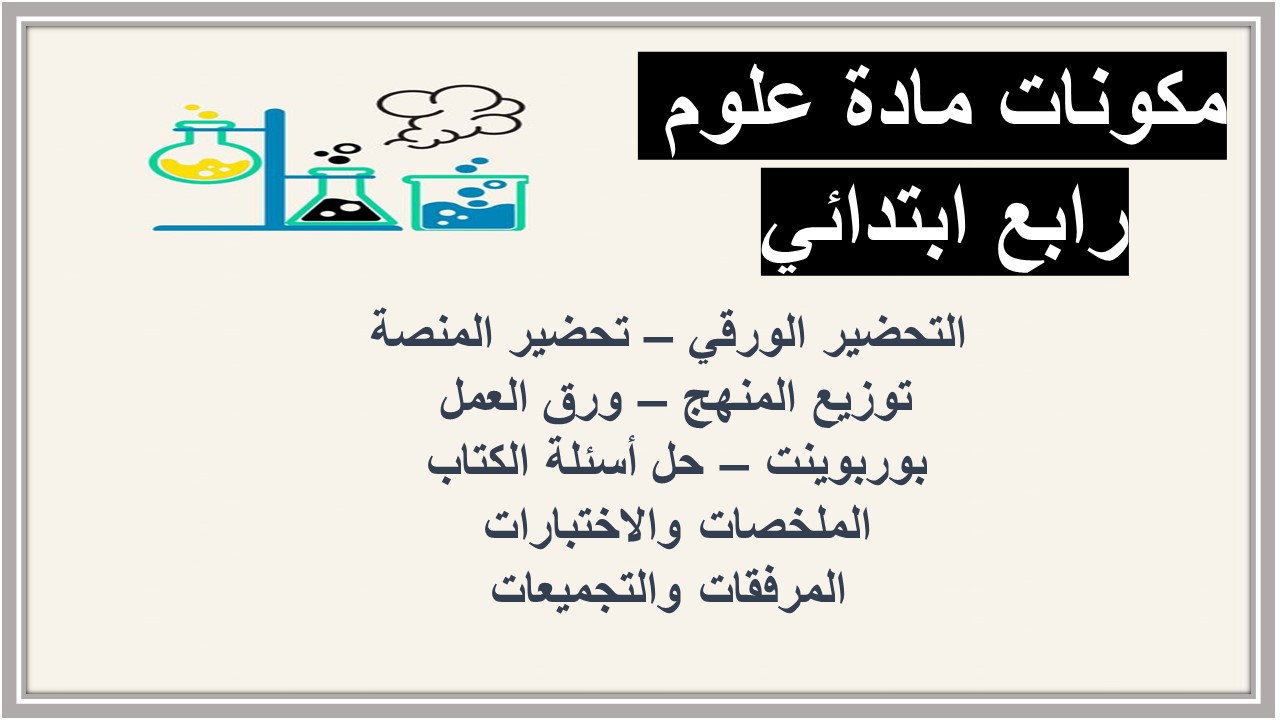 مكونات مادة علوم
رابع ابتدائي

التحضير الورقي – تحضير المنصة
توزيع المنهج – ورق العمل
بوربوينت – حل أسئلة الكتاب
الملخصات والاختبارات
المرفقات والتجميعات